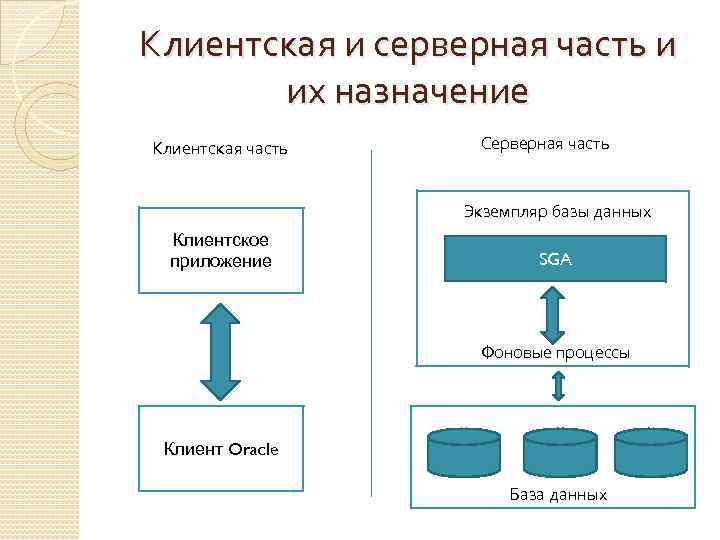 Клиентская и серверная часть и их назначение

Клиентская часть

Клиентское приложение

Клиент Oracle

Серверная часть

Экземпляр базы данных

SGA

Фоновые процессы

База данных